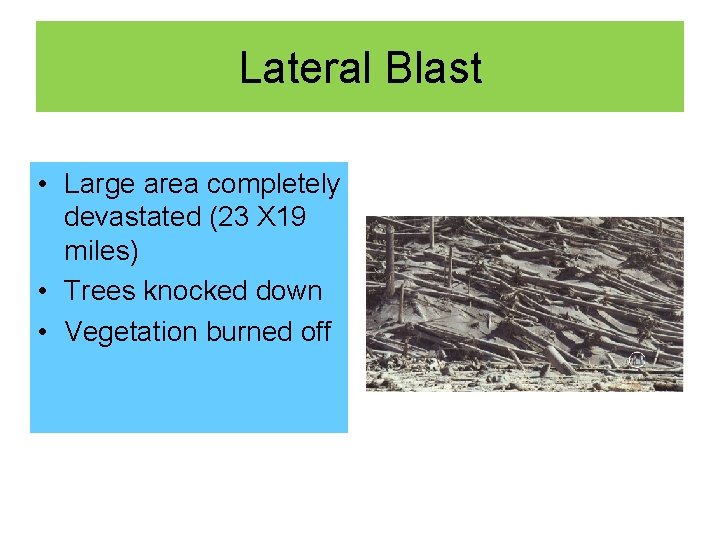 Lateral Blast

• Large area completely devastated (23 X19 miles)
• Trees knocked down
• Vegetation burned off